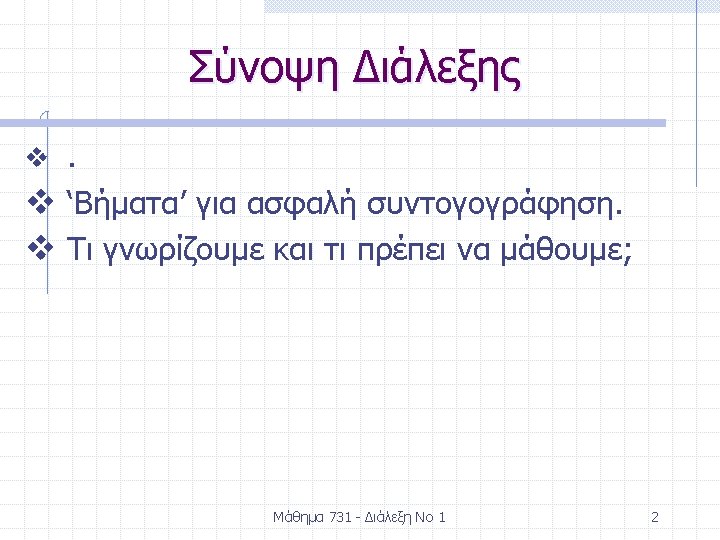 Σύνοψη Διάλεξης

❖ .
❖ ‘Βήματα’ για ασφαλή συντογογράφηση.
❖ Τι γνωρίζουμε και τι πρέπει να μάθουμε;

Μάθημα 731 - Διάλεξη Νο 1

2